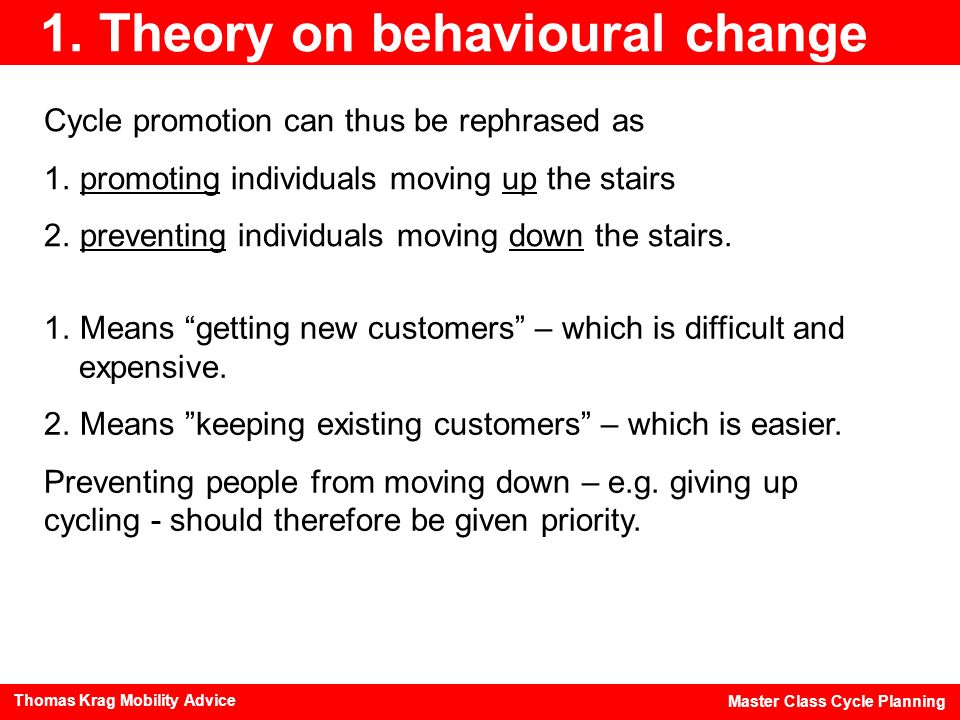 1. Theory on behavioural change

Cycle promotion can thus be rephrased as

1. promoting individuals moving up the stairs

2. preventing individuals moving down the stairs.

1. Means “getting new customers” – which is difficult and expensive.

2. Means ”keeping existing customers” – which is easier.

Preventing people from moving down – e.g. giving up cycling - should therefore be given priority.

Thomas Krag Mobility Advice

Master Class Cycle Planning